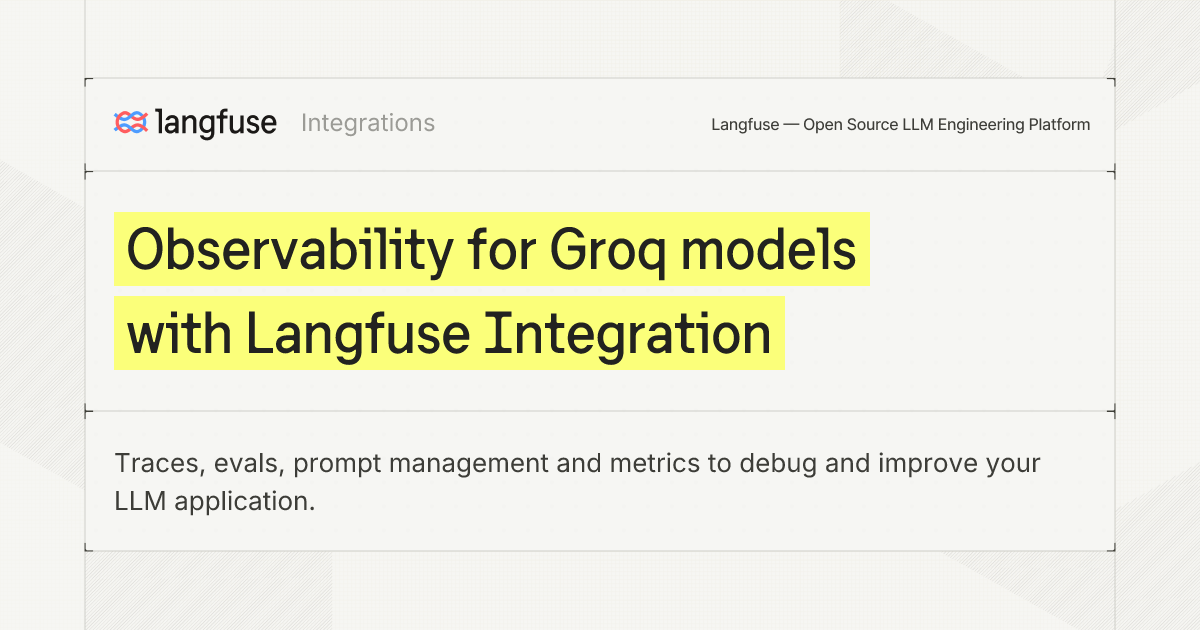 langfuse Integrations

Langfuse — Open Source LLM Engineering Platform

Observability for Groq models with Langfuse Integration

Traces, evals, prompt management and metrics to debug and improve your LLM application.